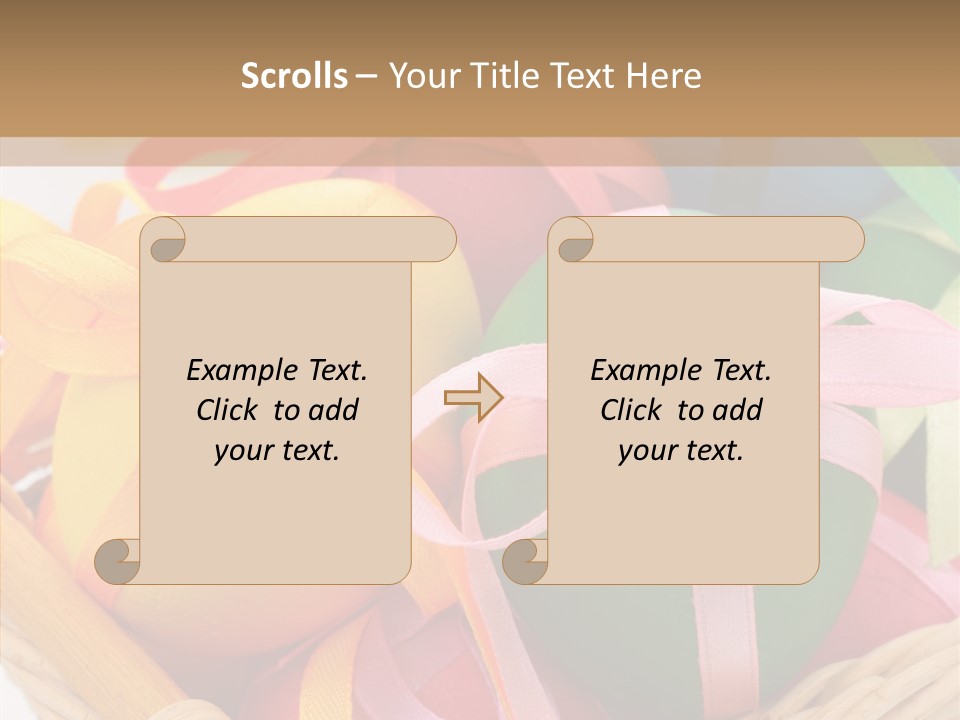 Scrolls – Your Title Text Here

Example Text. Click to add your text.

Example Text. Click to add your text.